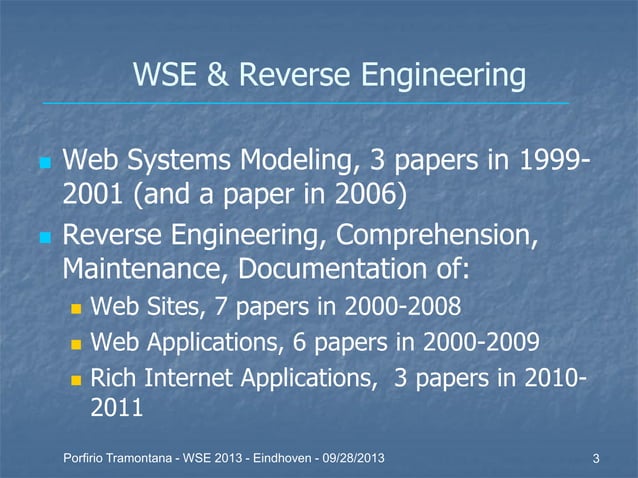 WSE & Reverse Engineering

- Web Systems Modeling, 3 papers in 1999-2001 (and a paper in 2006)
- Reverse Engineering, Comprehension, Maintenance, Documentation of:
  - Web Sites, 7 papers in 2000-2008
  - Web Applications, 6 papers in 2000-2009
  - Rich Internet Applications, 3 papers in 2010-2011

Porfirio Tramontana - WSE 2013 - Eindhoven - 09/28/2013

3